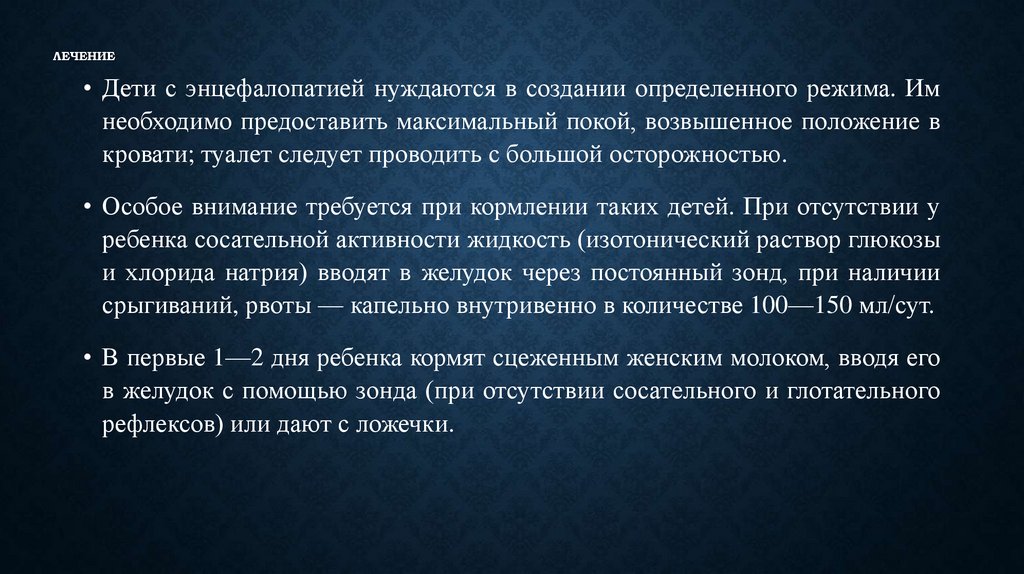 ЛЕЧЕНИЕ

• Дети с энцефалопатией нуждаются в создании определенного режима. Им необходимо предоставить максимальный покой, возвышенное положение в кровати; туалет следует проводить с большой осторожностью.

• Особое внимание требуется при кормлении таких детей. При отсутствии у ребенка сосательной активности жидкость (изотонический раствор глюкозы и хлорида натрия) вводят в желудок через постоянный зонд, при наличии срыгиваний, рвоты — капельно внутривенно в количестве 100—150 мл/сут.

• В первые 1—2 дня ребенка кормят сцеженным женским молоком, вводя его в желудок с помощью зонда (при отсутствии сосательного и глотательного рефлексов) или дают с ложечки.